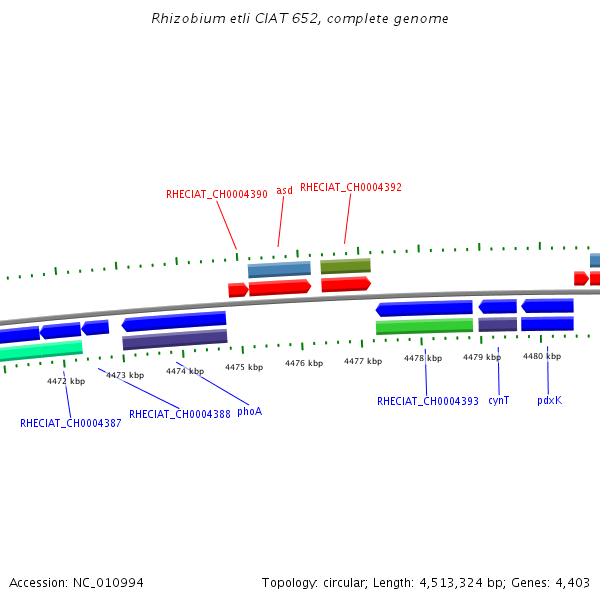 Rhizobium etli CIAT 652, complete genome

RHECIAT_CH0004390 asd RHECIAT_CH0004392

4472 kbp 4473 kbp 4474 kbp 4475 kbp 4476 kbp 4477 kbp 4478 kbp 4479 kbp 4480 kbp

RHECIAT_CH0004387 RHECIAT_CH0004388 phoA RHECIAT_CH0004393 cynT pdxK

Accession: NC_010994

Topology: circular; Length: 4,513,324 bp; Genes: 4,403